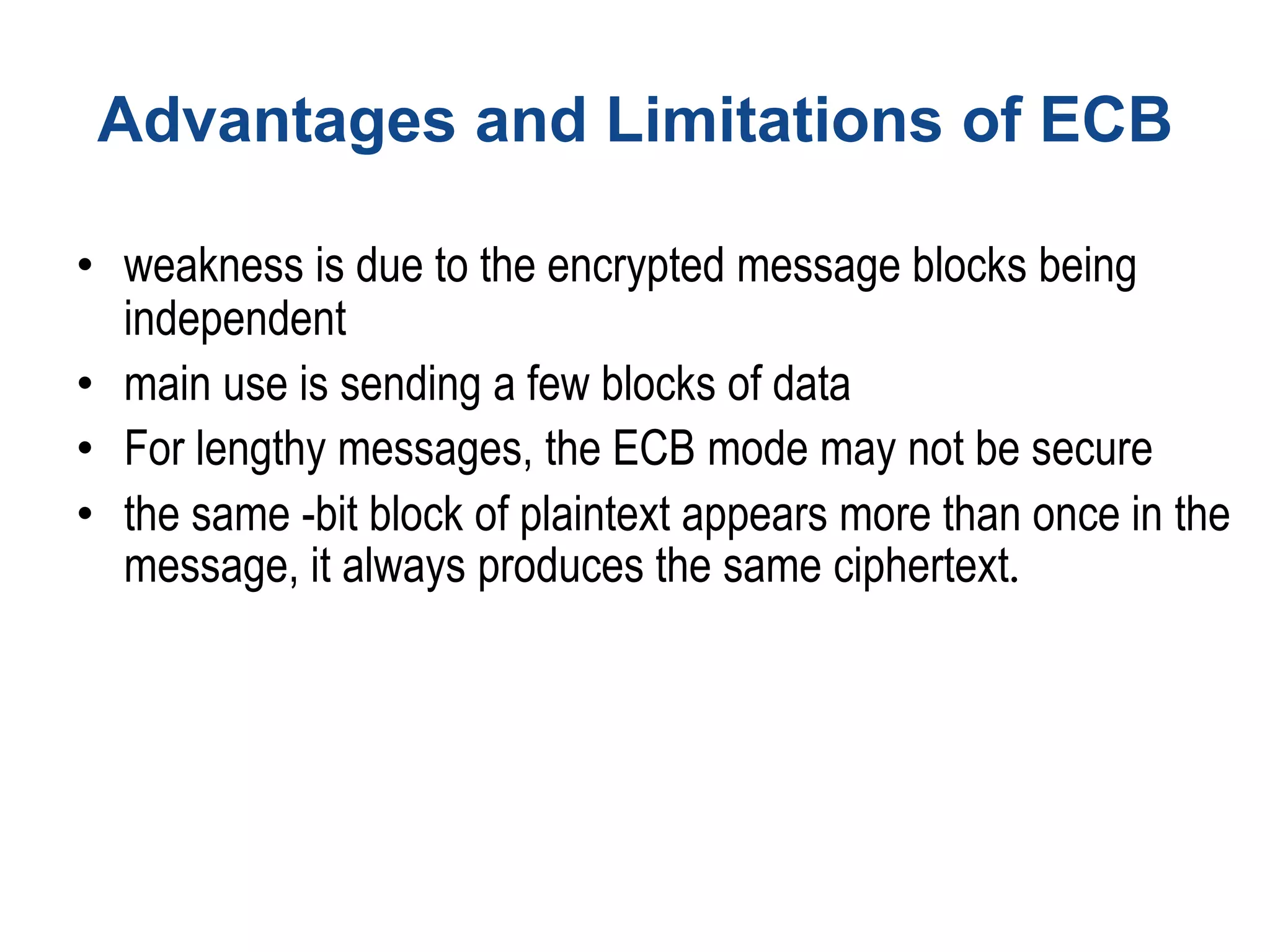 Advantages and Limitations of ECB

• weakness is due to the encrypted message blocks being independent
• main use is sending a few blocks of data
• For lengthy messages, the ECB mode may not be secure
• the same -bit block of plaintext appears more than once in the message, it always produces the same ciphertext.